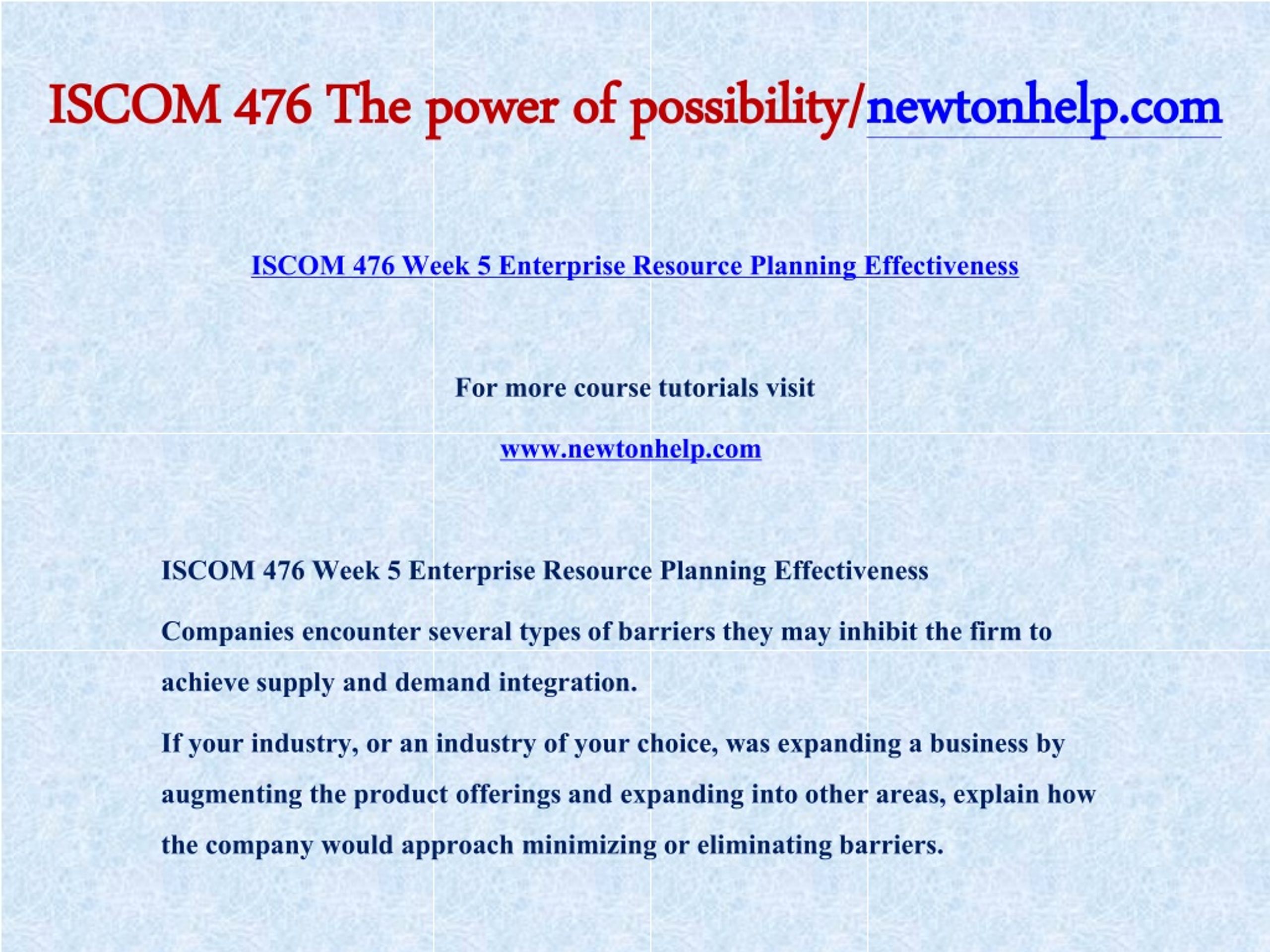 ISCOM 476 The power of possibility/newtonhelp.com

ISCOM 476 Week 5 Enterprise Resource Planning Effectiveness

For more course tutorials visit

www.newtonhelp.com

ISCOM 476 Week 5 Enterprise Resource Planning Effectiveness

Companies encounter several types of barriers they may inhibit the firm to achieve supply and demand integration.

If your industry, or an industry of your choice, was expanding a business by augmenting the product offerings and expanding into other areas, explain how the company would approach minimizing or eliminating barriers.